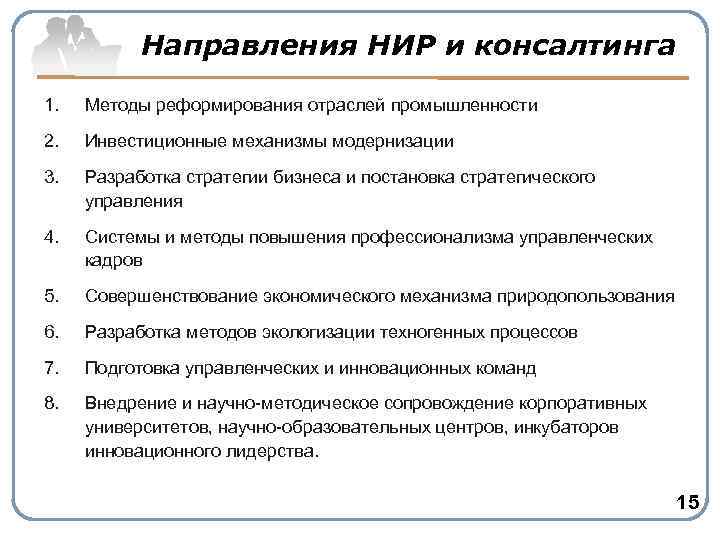 Направления НИР и консалтинга

1. Методы реформирования отраслей промышленности

2. Инвестиционные механизмы модернизации

3. Разработка стратегии бизнеса и постановка стратегического управления

4. Системы и методы повышения профессионализма управленческих кадров

5. Совершенствование экономического механизма природопользования

6. Разработка методов экологизации техногенных процессов

7. Подготовка управленческих и инновационных команд

8. Внедрение и научно-методическое сопровождение корпоративных университетов, научно-образовательных центров, инкубаторов инновационного лидерства.

15